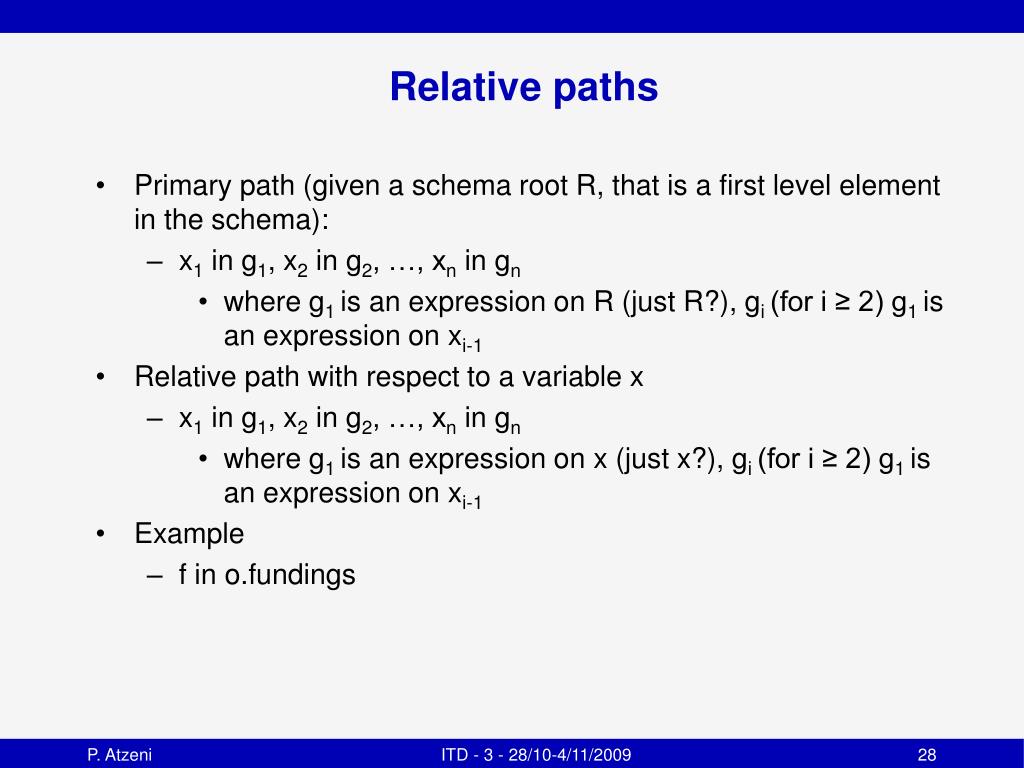 Relative paths

• Primary path (given a schema root R, that is a first level element in the schema):
– $x_1$ in $g_1$, $x_2$ in $g_2$, …, $x_n$ in $g_n$
• where $g_1$ is an expression on R (just R?), $g_i$ (for i ≥ 2) $g_1$ is an expression on $x_{i-1}$
• Relative path with respect to a variable x
– $x_1$ in $g_1$, $x_2$ in $g_2$, …, $x_n$ in $g_n$
• where $g_1$ is an expression on x (just x?), $g_i$ (for i ≥ 2) $g_1$ is an expression on $x_{i-1}$
• Example
– f in o.fundings

P. Atzeni
ITD - 3 - 28/10-4/11/2009
28